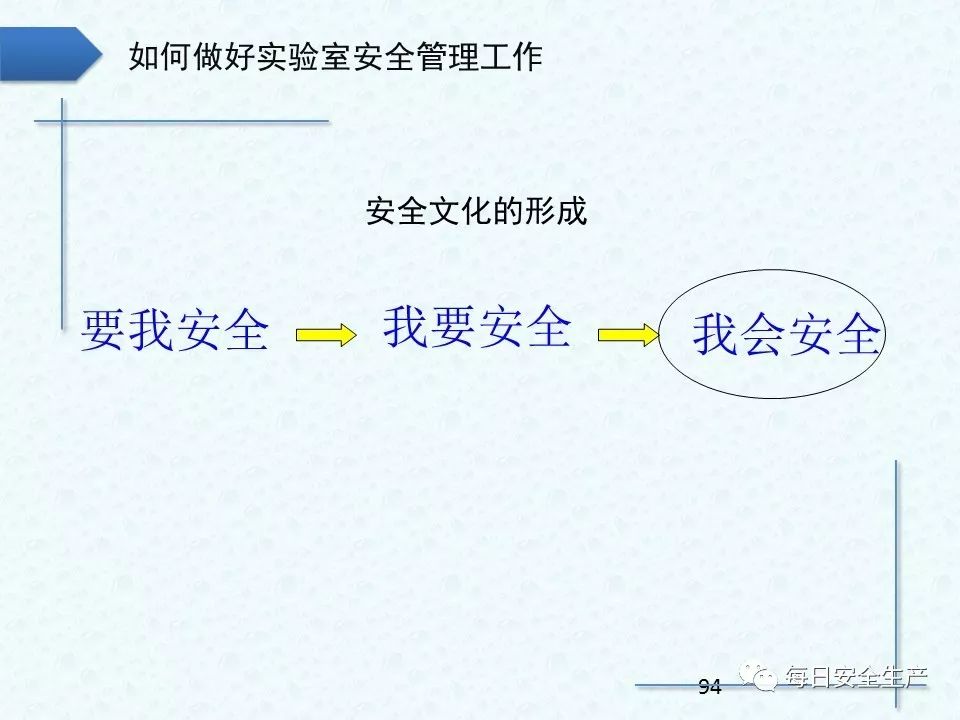 如何做好实验室安全管理工作

安全文化的形成

要我安全 我要安全 我会安全

94

每日安全生产